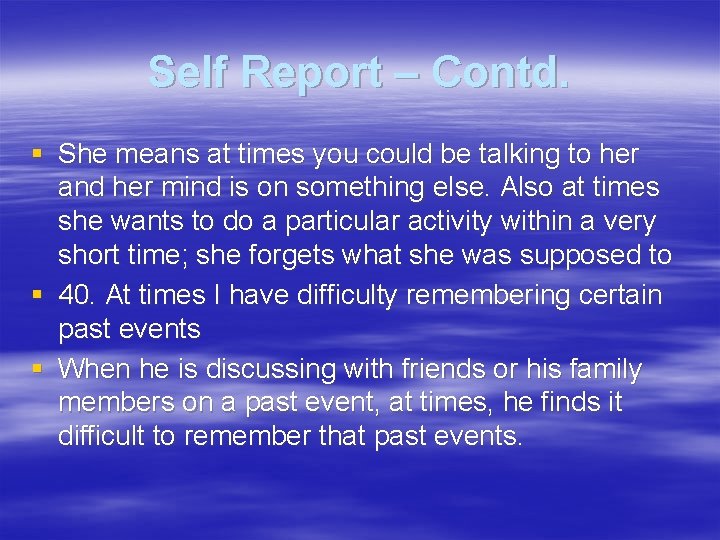 Self Report – Contd.

▪ She means at times you could be talking to her and her mind is on something else. Also at times she wants to do a particular activity within a very short time; she forgets what she was supposed to

▪ 40. At times I have difficulty remembering certain past events

▪ When he is discussing with friends or his family members on a past event, at times, he finds it difficult to remember that past events.